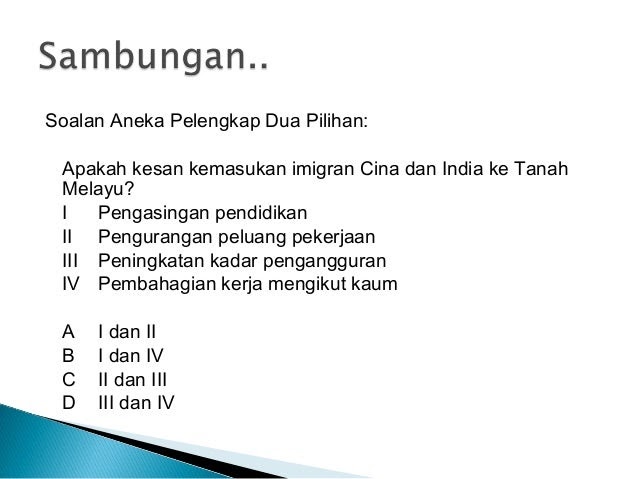 Sambungan..

Soalan Aneka Pelengkap Dua Pilihan:

Apakah kesan kemasukan imigran Cina dan India ke Tanah Melayu?
I Pengasingan pendidikan
II Pengurangan peluang pekerjaan
III Peningkatan kadar pengangguran
IV Pembahagian kerja mengikut kaum

A I dan II
B I dan IV
C II dan III
D III dan IV